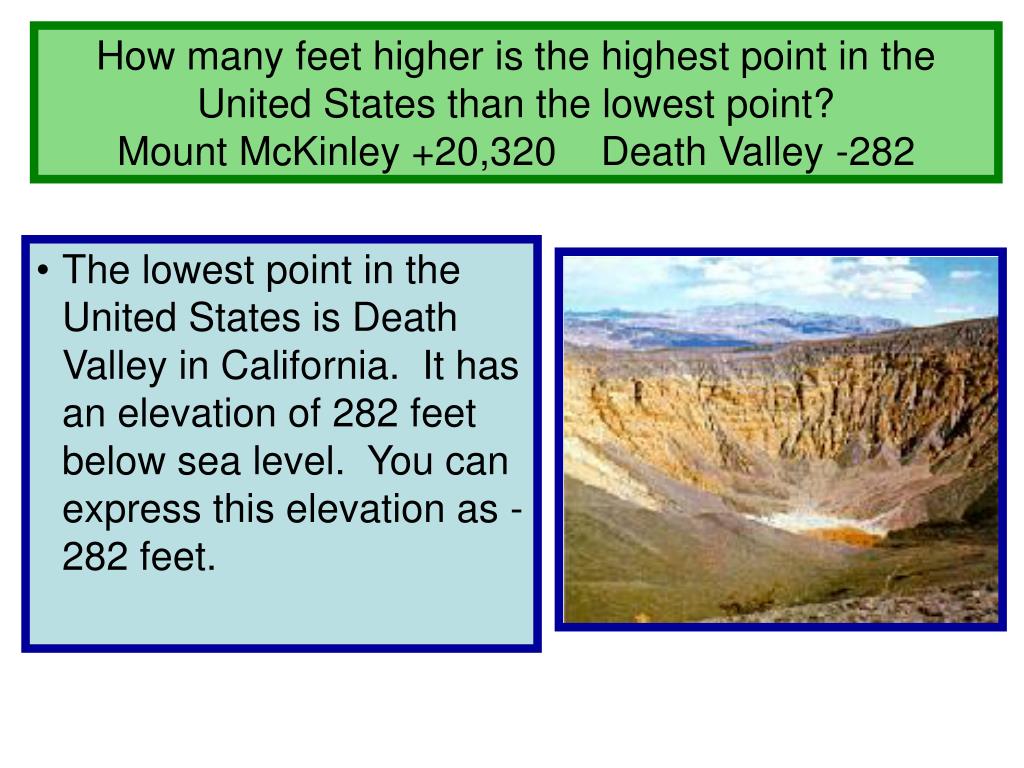 How many feet higher is the highest point in the United States than the lowest point?
Mount McKinley +20,320 Death Valley -282

• The lowest point in the United States is Death Valley in California. It has an elevation of 282 feet below sea level. You can express this elevation as -282 feet.